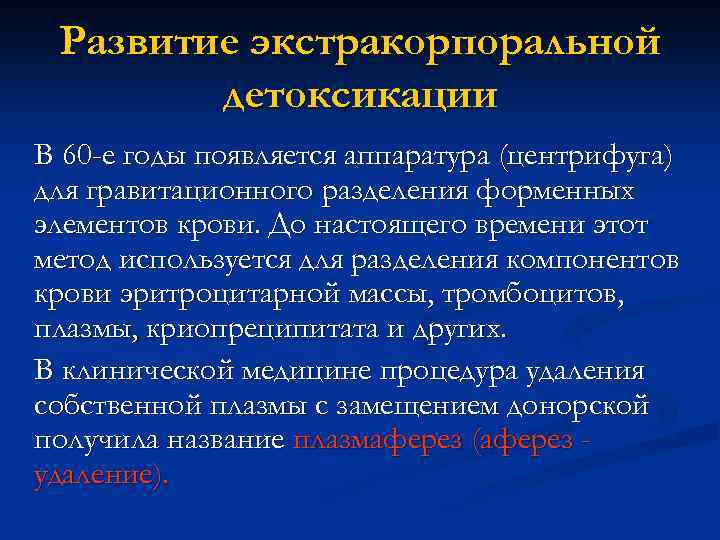 Развитие экстракорпоральной детоксикации

В 60-е годы появляется аппаратура (центрифуга) для гравитационного разделения форменных элементов крови. До настоящего времени этот метод используется для разделения компонентов крови эритроцитарной массы, тромбоцитов, плазмы, криопреципитата и других.

В клинической медицине процедура удаления собственной плазмы с замещением донорской получила название плазмаферез (аферез - удаление).